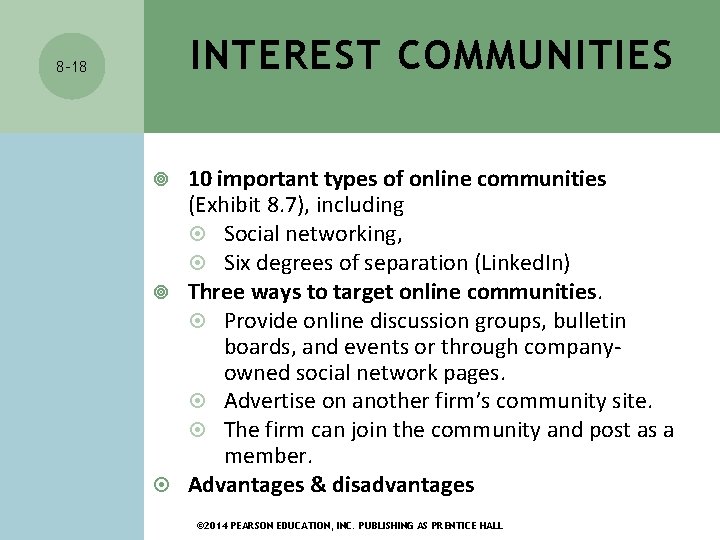 8-18

INTEREST COMMUNITIES

10 important types of online communities (Exhibit 8.7), including
Social networking,
Six degrees of separation (LinkedIn)
Three ways to target online communities.
Provide online discussion groups, bulletin boards, and events or through company-owned social network pages.
Advertise on another firm's community site.
The firm can join the community and post as a member.
Advantages & disadvantages

©2014 PEARSON EDUCATION, INC. PUBLISHING AS PRENTICE HALL